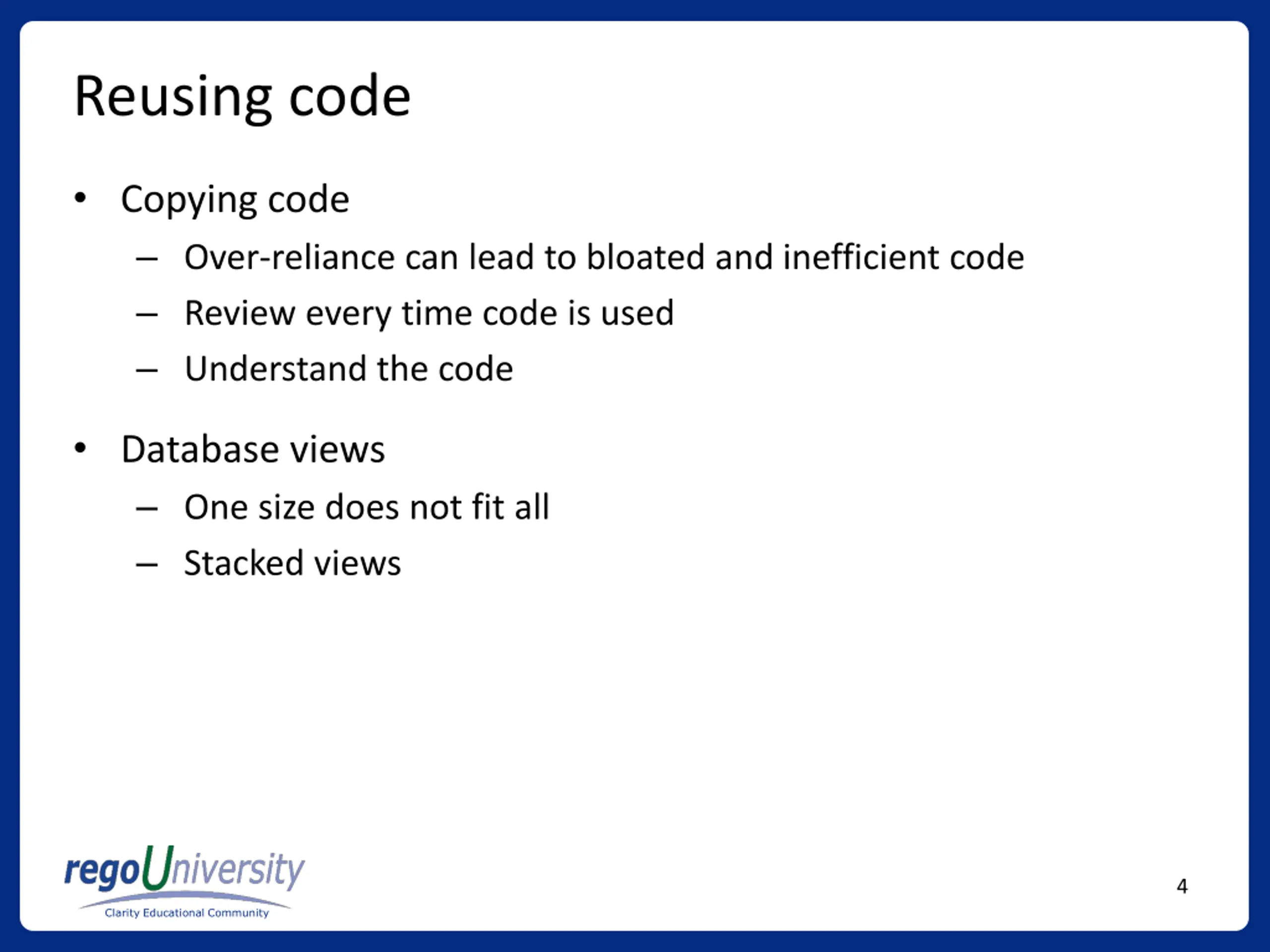 Reusing code

• Copying code
 – Over-reliance can lead to bloated and inefficient code
 – Review every time code is used
 – Understand the code

• Database views
 – One size does not fit all
 – Stacked views

regoUniversity
Clarity Educational Community

4